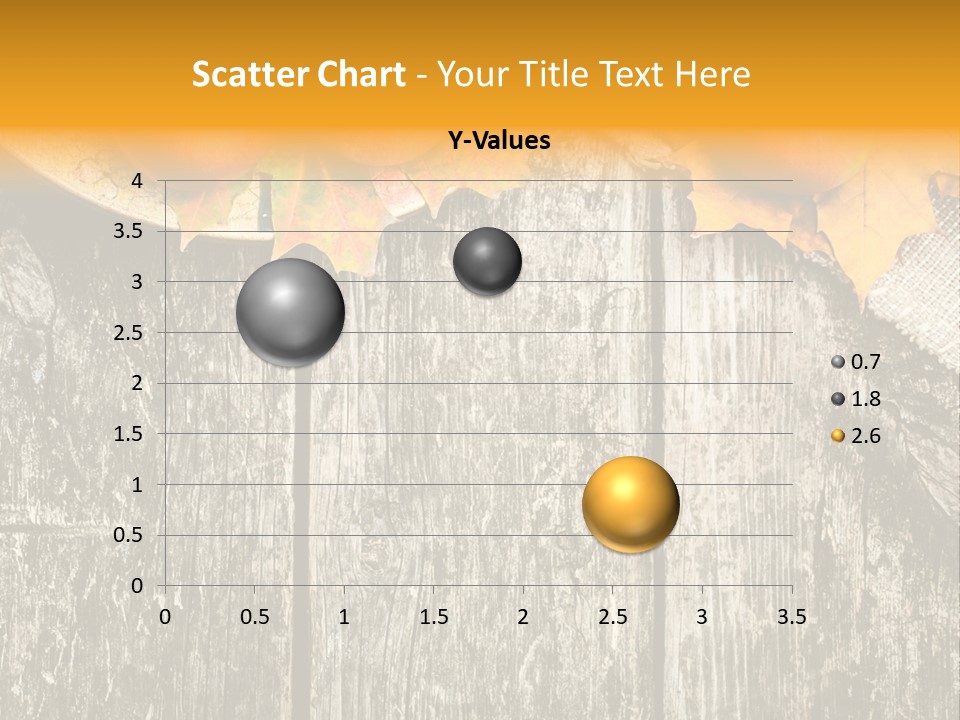 Scatter Chart - Your Title Text Here

Y-Values

4
3.5
3
2.5
2
1.5
1
0.5
0

0 0.5 1 1.5 2 2.5 3 3.5

0.7
1.8
2.6